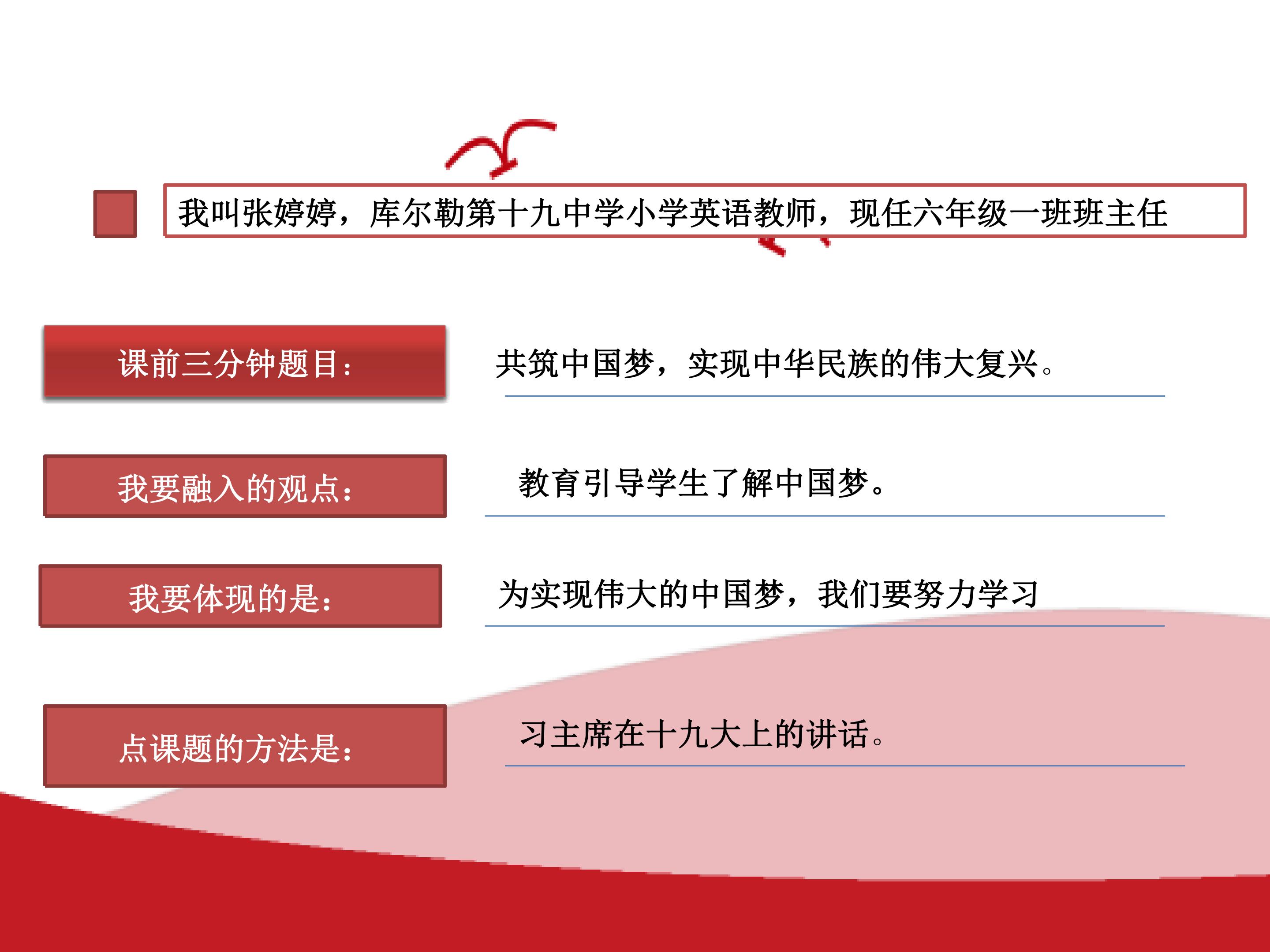 我叫张婷婷，库尔勒第十九中学小学英语教师，现任六年级一班班主任

课前三分钟题目：

共筑中国梦，实现中华民族的伟大复兴。

我要融入的观点：

教育引导学生了解中国梦。

我要体现的是：

为实现伟大的中国梦，我们要努力学习

点课题的方法是：

习主席在十九大上的讲话。